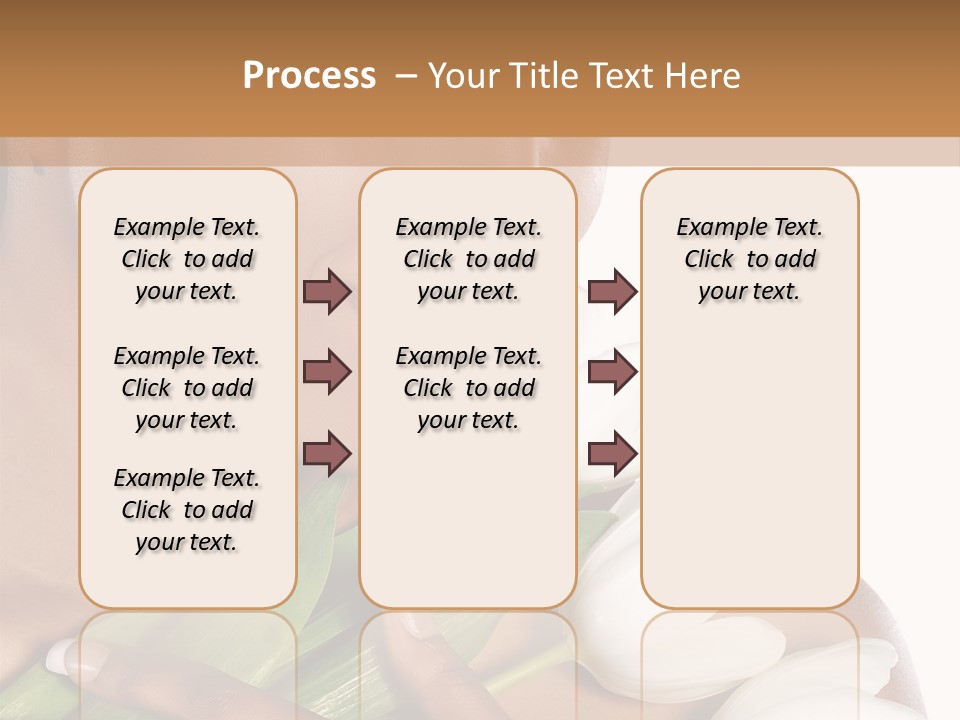 Process – Your Title Text Here

Example Text. Click to add your text.

Example Text. Click to add your text.

Example Text. Click to add your text.

Example Text. Click to add your text.

Example Text. Click to add your text.

Example Text. Click to add your text.